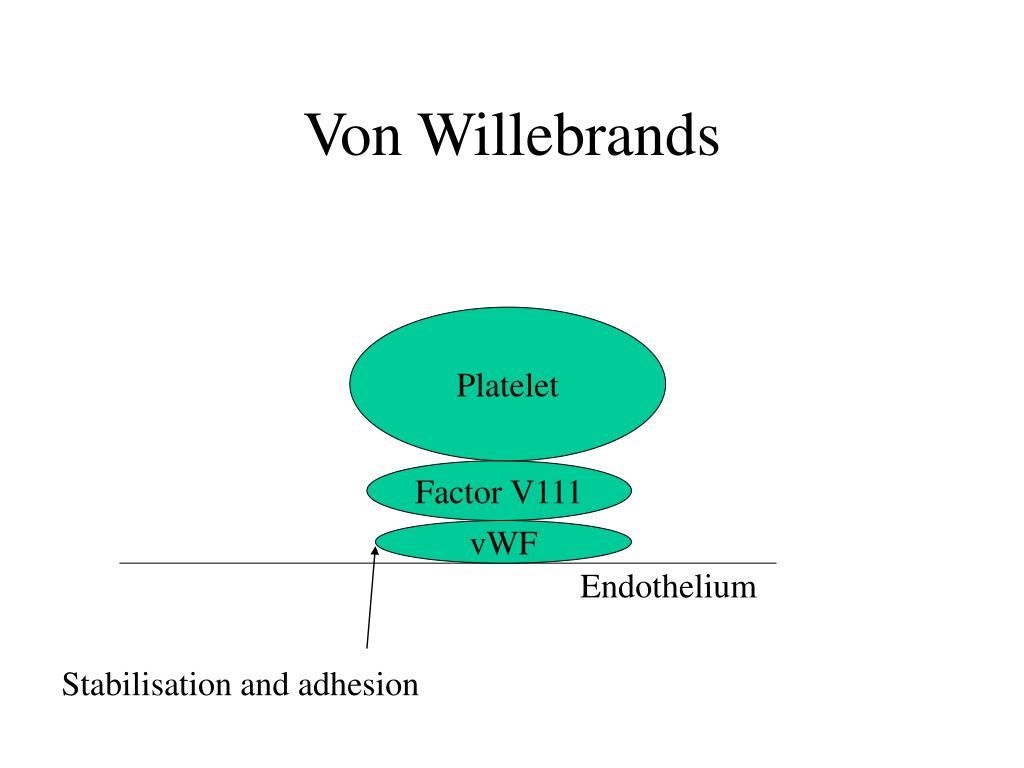 Von Willebrands

Platelet

Factor V111

vWF

Endothelium

Stabilisation and adhesion